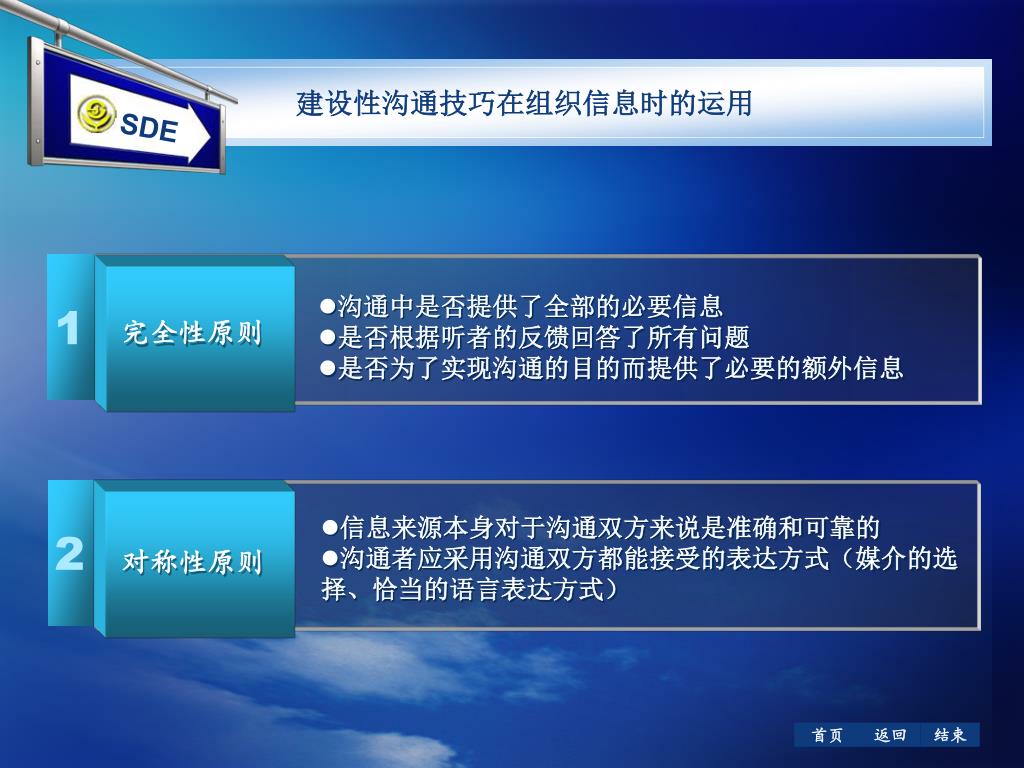 SDE

建设性沟通技巧在组织信息时的运用

1

完全性原则

●沟通中是否提供了全部的必要信息
●是否根据听者的反馈回答了所有问题
●是否为了实现沟通的目的而提供了必要的额外信息

2

对称性原则

●信息来源本身对于沟通双方来说是准确和可靠的
●沟通者应采用沟通双方都能接受的表达方式（媒介的选择、恰当的语言表达方式）

首页 返回 结束